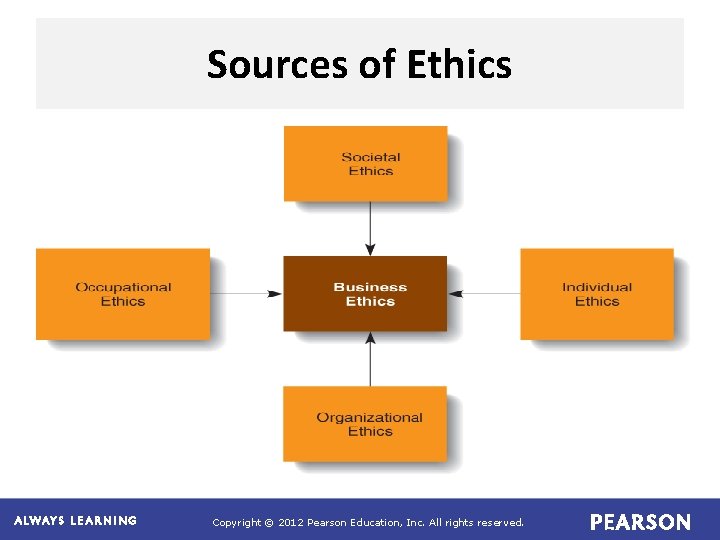 Sources of Ethics

Societal Ethics

Occupational Ethics

Business Ethics

Individual Ethics

Organizational Ethics

ALWAYS LEARNING

Copyright © 2012 Pearson Education, Inc. All rights reserved.

PEARSON